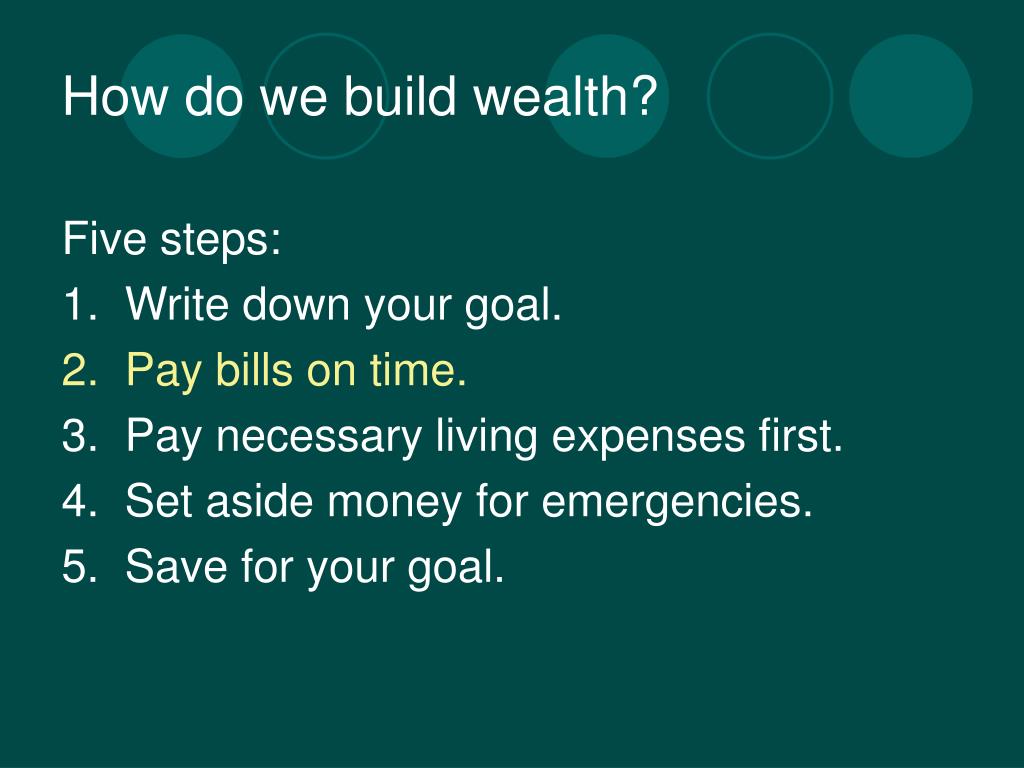 How do we build wealth?

Five steps:
1. Write down your goal.
2. Pay bills on time.
3. Pay necessary living expenses first.
4. Set aside money for emergencies.
5. Save for your goal.